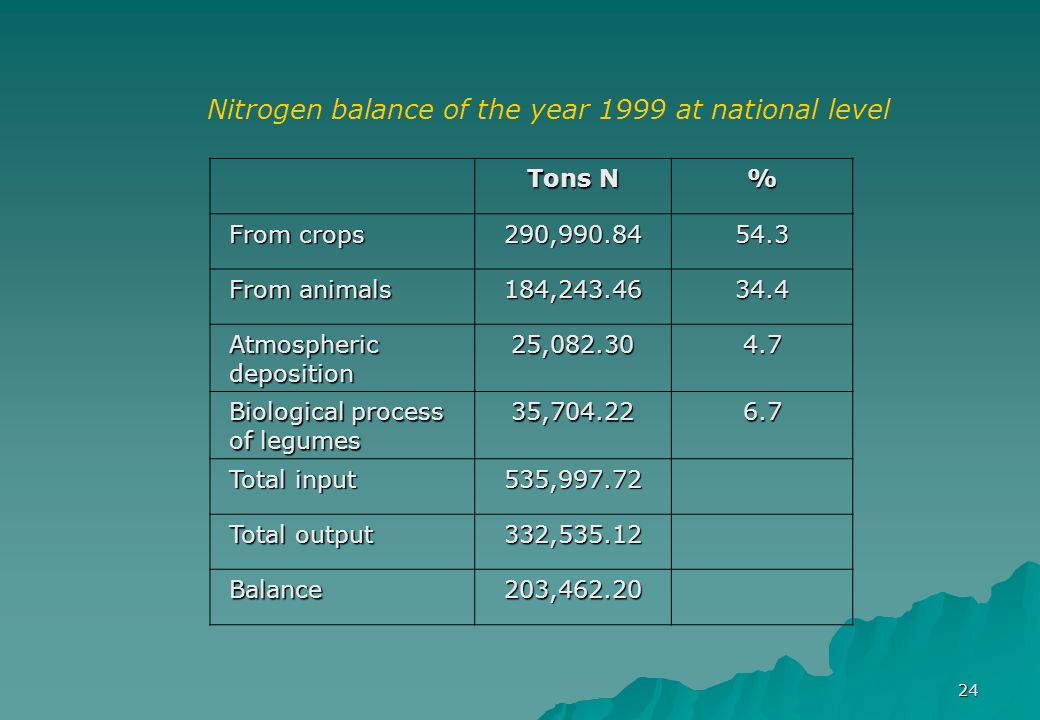 Nitrogen balance of the year 1999 at national level

| | Tons N | % |
|---|---|---|
| From crops | 290,990.84 | 54.3 |
| From animals | 184,243.46 | 34.4 |
| Atmospheric deposition | 25,082.30 | 4.7 |
| Biological process of legumes | 35,704.22 | 6.7 |
| Total input | 535,997.72 | |
| Total output | 332,535.12 | |
| Balance | 203,462.20 | |

24